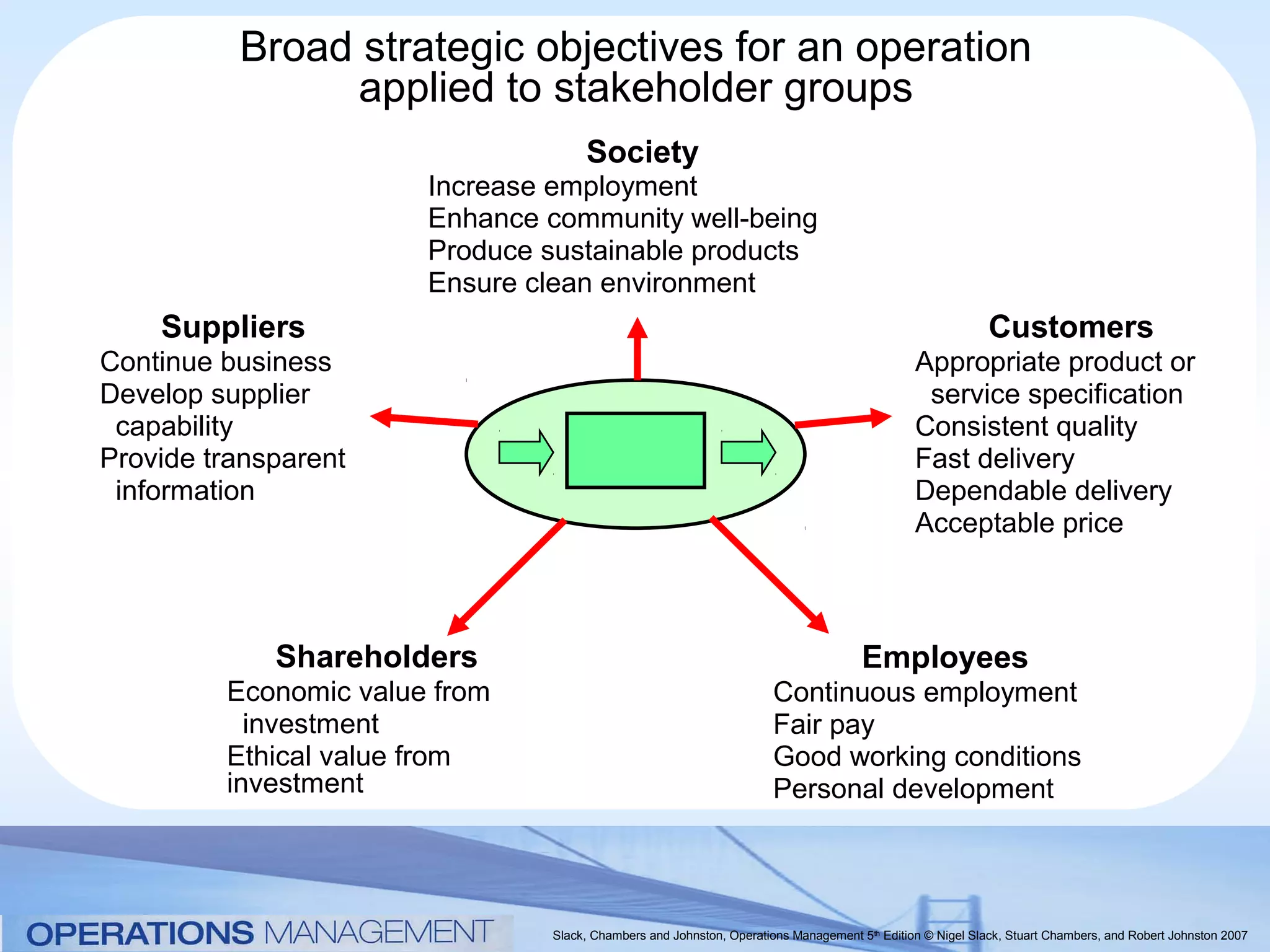 Broad strategic objectives for an operation applied to stakeholder groups

Society
Increase employment
Enhance community well-being
Produce sustainable products
Ensure clean environment

Suppliers
Continue business
Develop supplier capability
Provide transparent information

Customers
Appropriate product or service specification
Consistent quality
Fast delivery
Dependable delivery
Acceptable price

Shareholders
Economic value from investment
Ethical value from investment

Employees
Continuous employment
Fair pay
Good working conditions
Personal development

OPERATIONS MANAGEMENT

Slack, Chambers and Johnston, Operations Management 5th Edition © Nigel Slack, Stuart Chambers, and Robert Johnston 2007